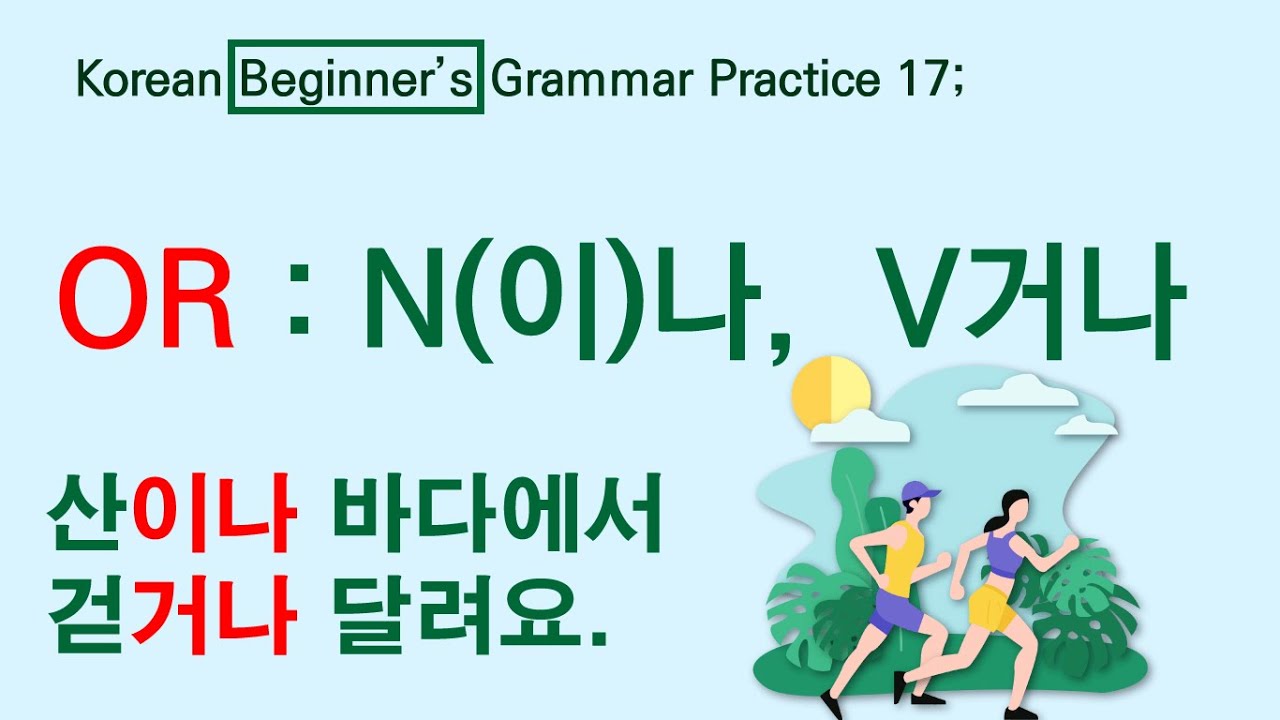 Korean Beginner's Grammar Practice 17;

OR : N(이)나, V거나

산이나 바다에서
걷거나 달려요.